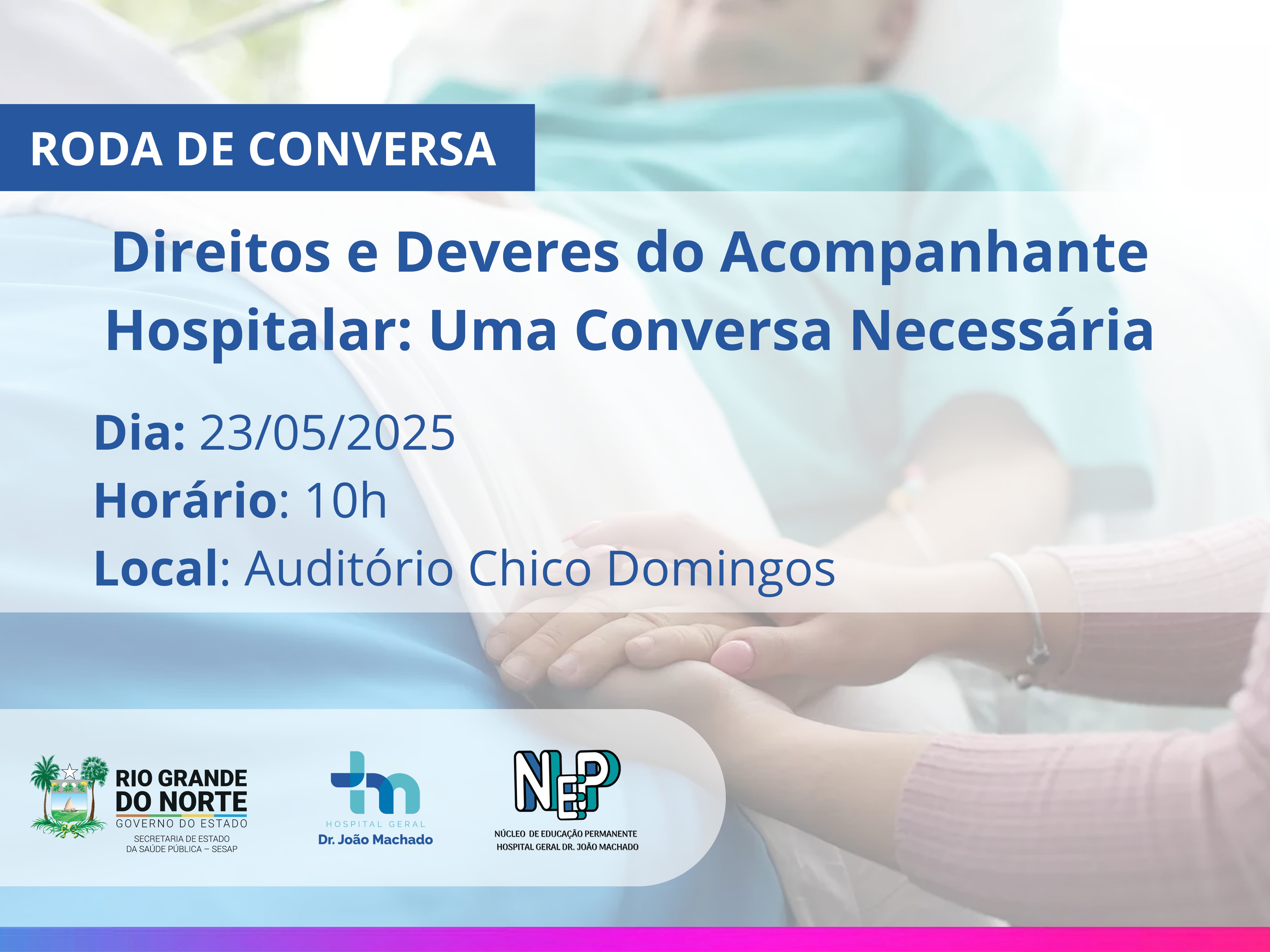 RODA DE CONVERSA

Direitos e Deveres do Acompanhante Hospitalar: Uma Conversa Necessária

Dia: 23/05/2025
Horário: 10h
Local: Auditório Chico Domingos

RIO GRANDE DO NORTE
GOVERNO DO ESTADO
SECRETARIA DE ESTADO DA SAÚDE PÚBLICA – SESAP

HOSPITAL GERAL
Dr. João Machado

NEP
NÚCLEO DE EDUCAÇÃO PERMANENTE
HOSPITAL GERAL DR. JOÃO MACHADO